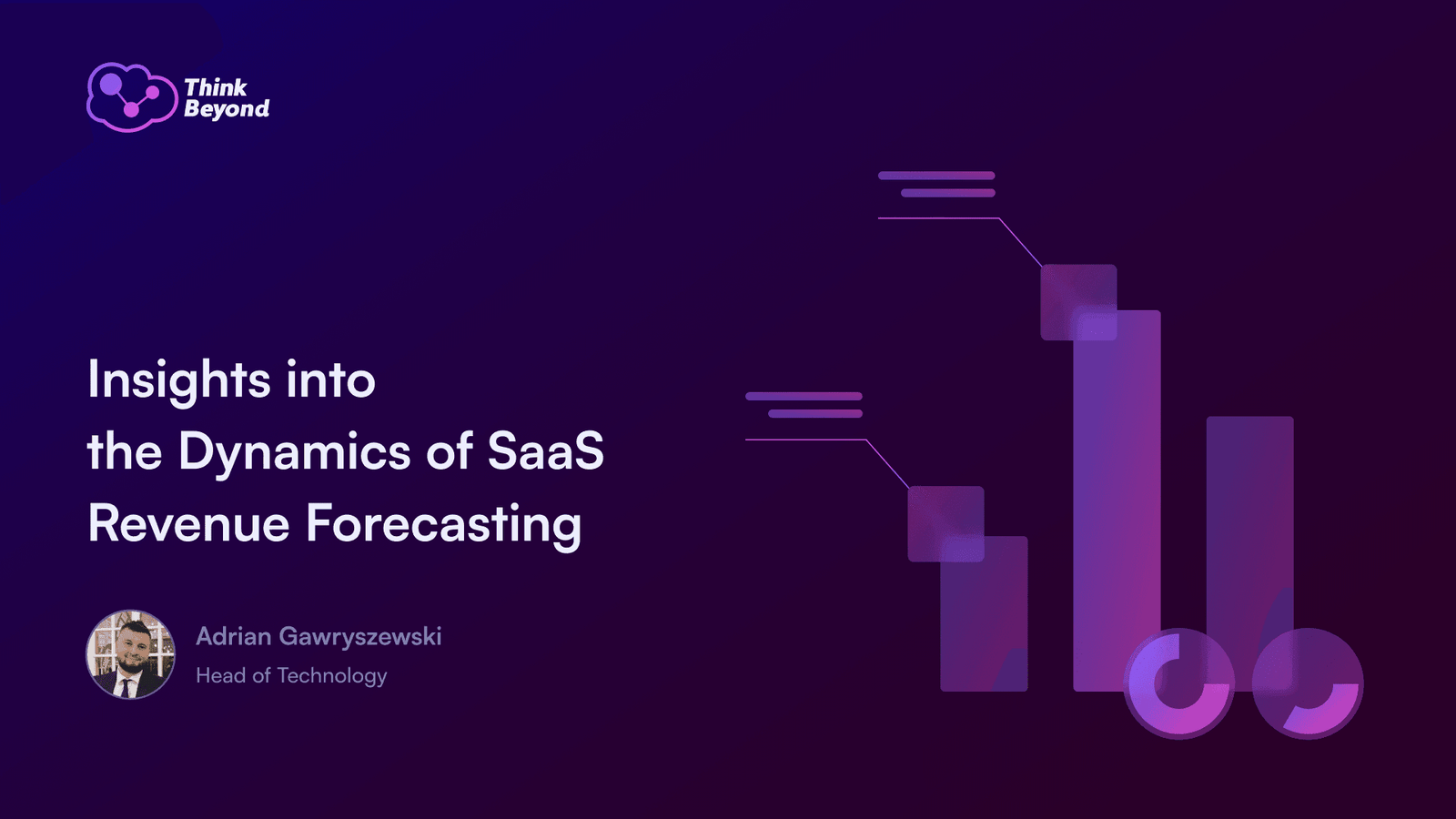 Think Beyond

Insights into the Dynamics of SaaS Revenue Forecasting

Adrian Gawryszewski
Head of Technology